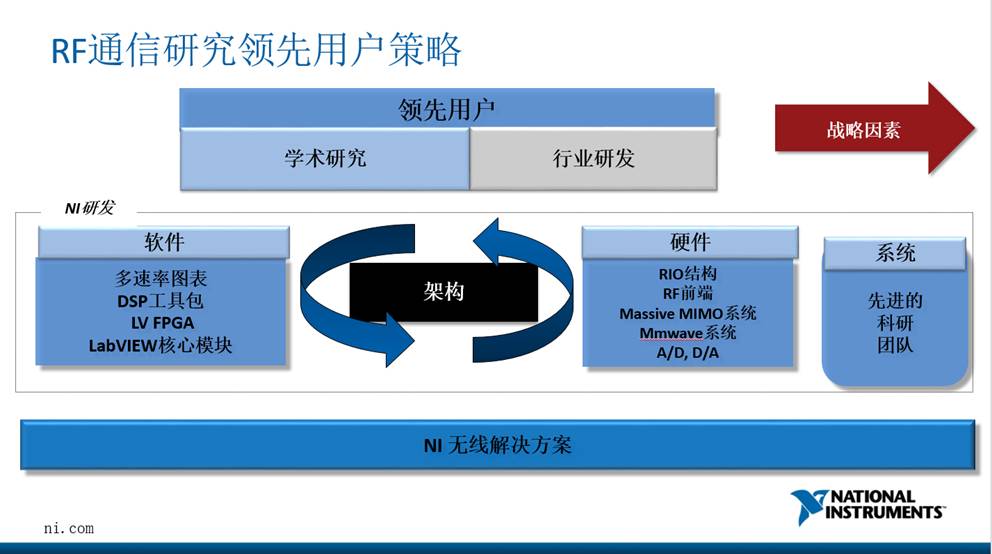 RF通信研究领先用户策略

领先用户

学术研究

行业研发

战略因素

NI研发

软件

多速率图表
DSP工具包
LV FPGA
LabVIEW核心模块

架构

硬件

RIO结构
RF前端
Massive MIMO系统
Mmwave系统
A/D, D/A

系统

先进的
科研
团队

NI 无线解决方案

ni.com

NATIONAL INSTRUMENTS